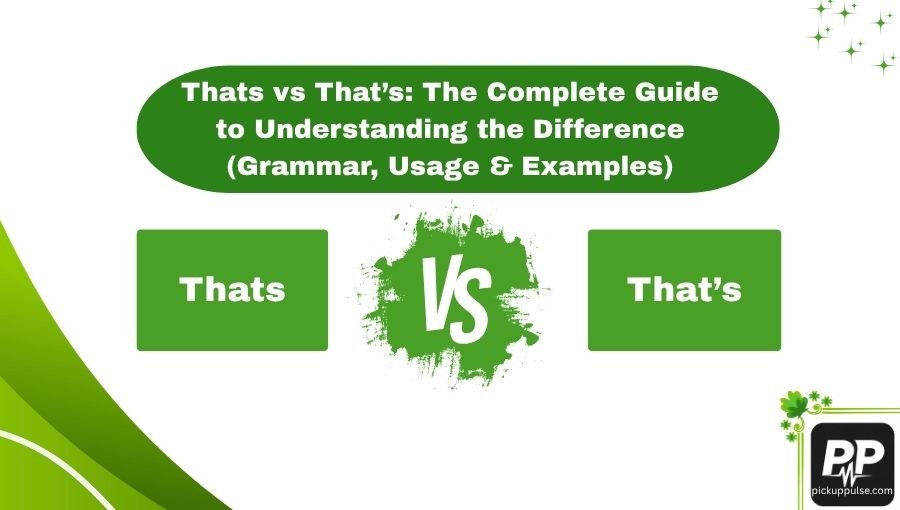 Thats vs That's: The Complete Guide to Understanding the Difference (Grammar, Usage & Examples)

Thats

VS

That's

PP

pickuppulse.com